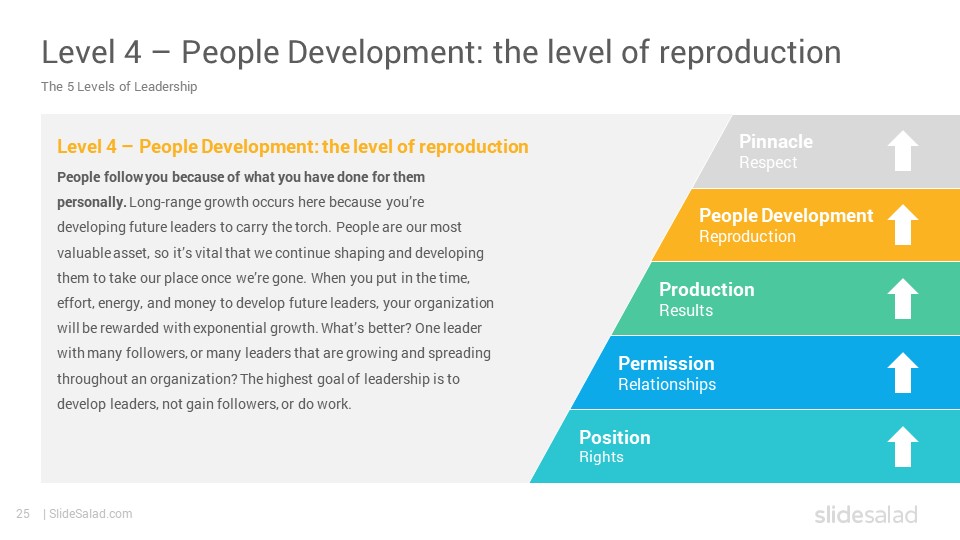 Level 4 – People Development: the level of reproduction

The 5 Levels of Leadership

Level 4 – People Development: the level of reproduction

People follow you because of what you have done for them personally. Long-range growth occurs here because you're developing future leaders to carry the torch. People are our most valuable asset, so it's vital that we continue shaping and developing them to take our place once we're gone. When you put in the time, effort, energy, and money to develop future leaders, your organization will be rewarded with exponential growth. What's better? One leader with many followers, or many leaders that are growing and spreading throughout an organization? The highest goal of leadership is to develop leaders, not gain followers, or do work.

Pinnacle
Respect

People Development
Reproduction

Production
Results

Permission
Relationships

Position
Rights

25 | SlideSalad.com

slidesalad